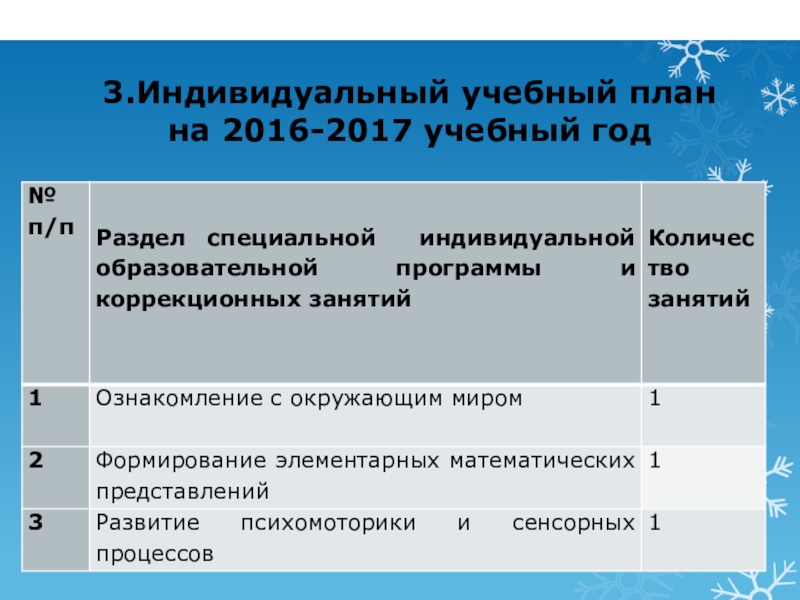 3.Индивидуальный учебный план на 2016-2017 учебный год

| № п/п | Раздел специальной индивидуальной образовательной программы и коррекционных занятий | Количество занятий |
|---|---|---|
| 1 | Ознакомление с окружающим миром | 1 |
| 2 | Формирование элементарных математических представлений | 1 |
| 3 | Развитие психомоторики и сенсорных процессов | 1 |